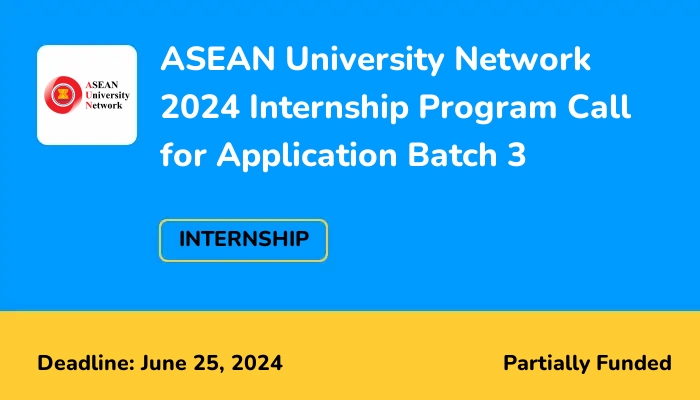 ASEAN University Network

ASEAN University Network 2024 Internship Program Call for Application Batch 3

INTERNSHIP

Deadline: June 25, 2024

Partially Funded